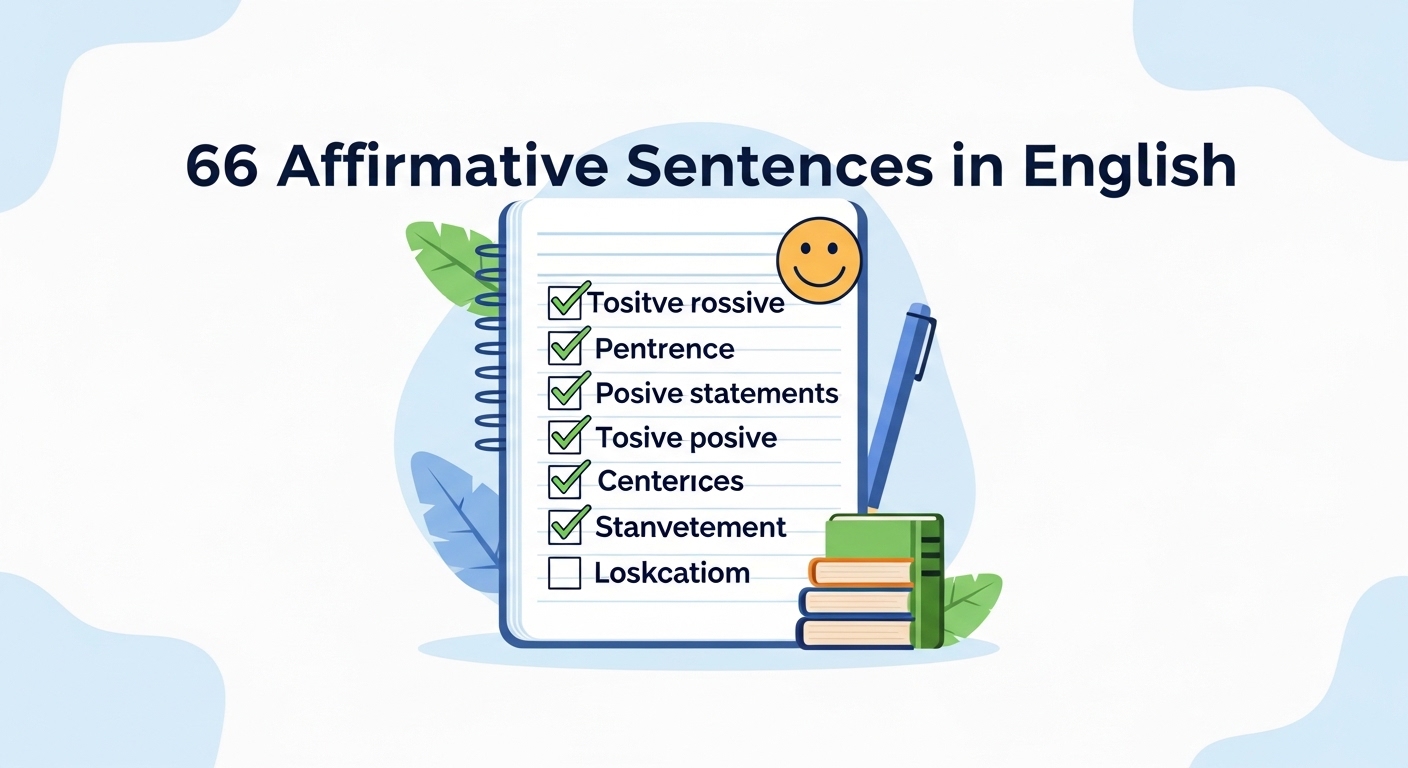 66 Affirmative Sentences in English

Tositve rossive
Pentrence
Posive statements
Tosive posive
Centerices
Stanvetement
Loskcatiom